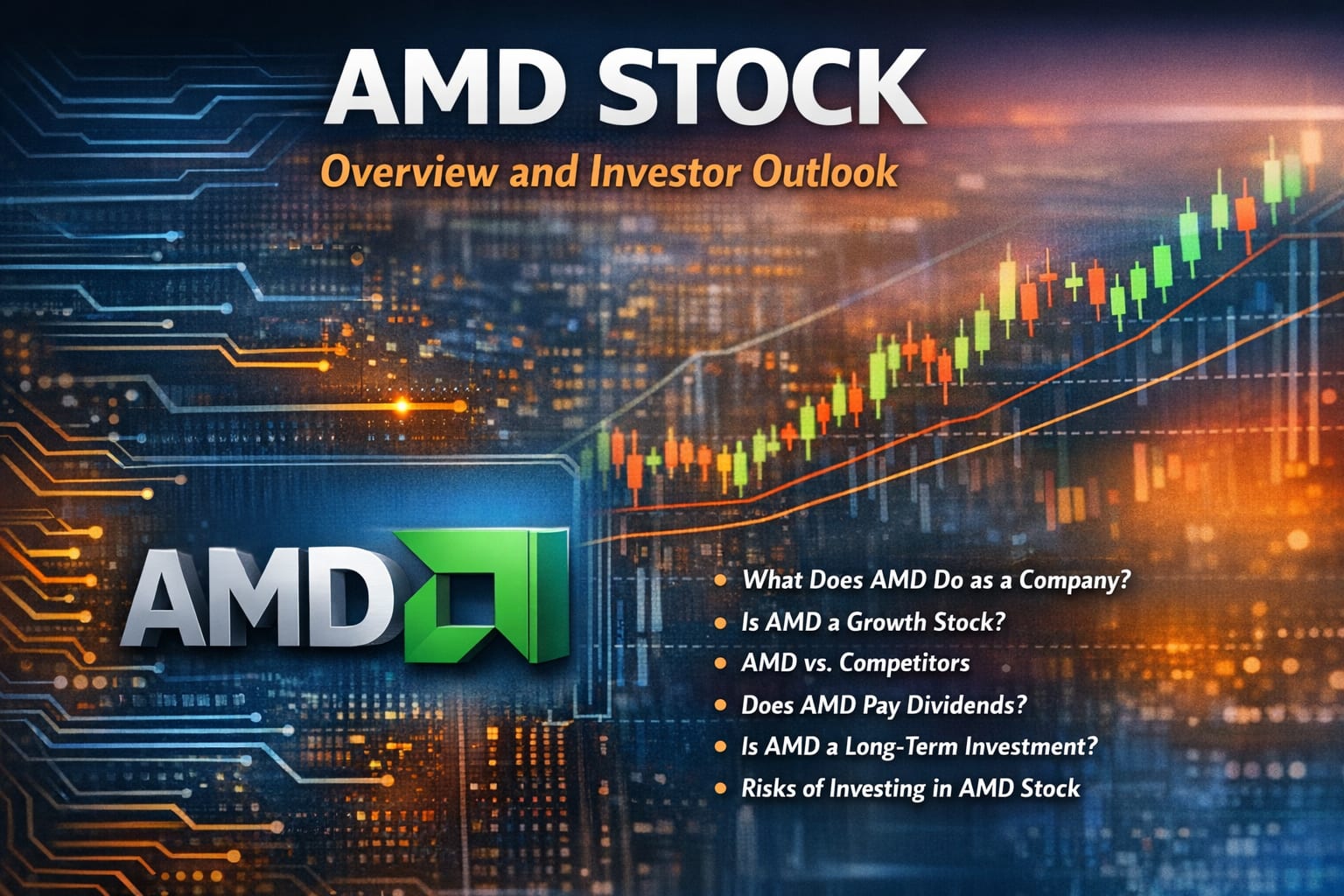 AMD STOCK

Overview and Investor Outlook

AMD

- What Does AMD Do as a Company?
- Is AMD a Growth Stock?
- AMD vs. Competitors
- Does AMD Pay Dividends?
- Is AMD a Long-Term Investment?
- Risks of Investing in AMD Stock